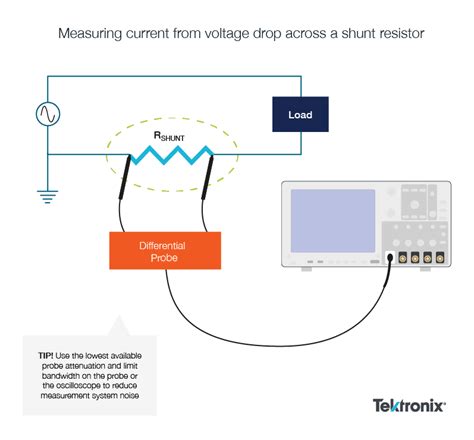 Measuring current from voltage drop across a shunt resistor

Load

$R_{SHUNT}$

Differential Probe

TIP! Use the lowest available probe attenuation and limit bandwidth on the probe or the oscilloscope to reduce measurement system noise

Tektronix